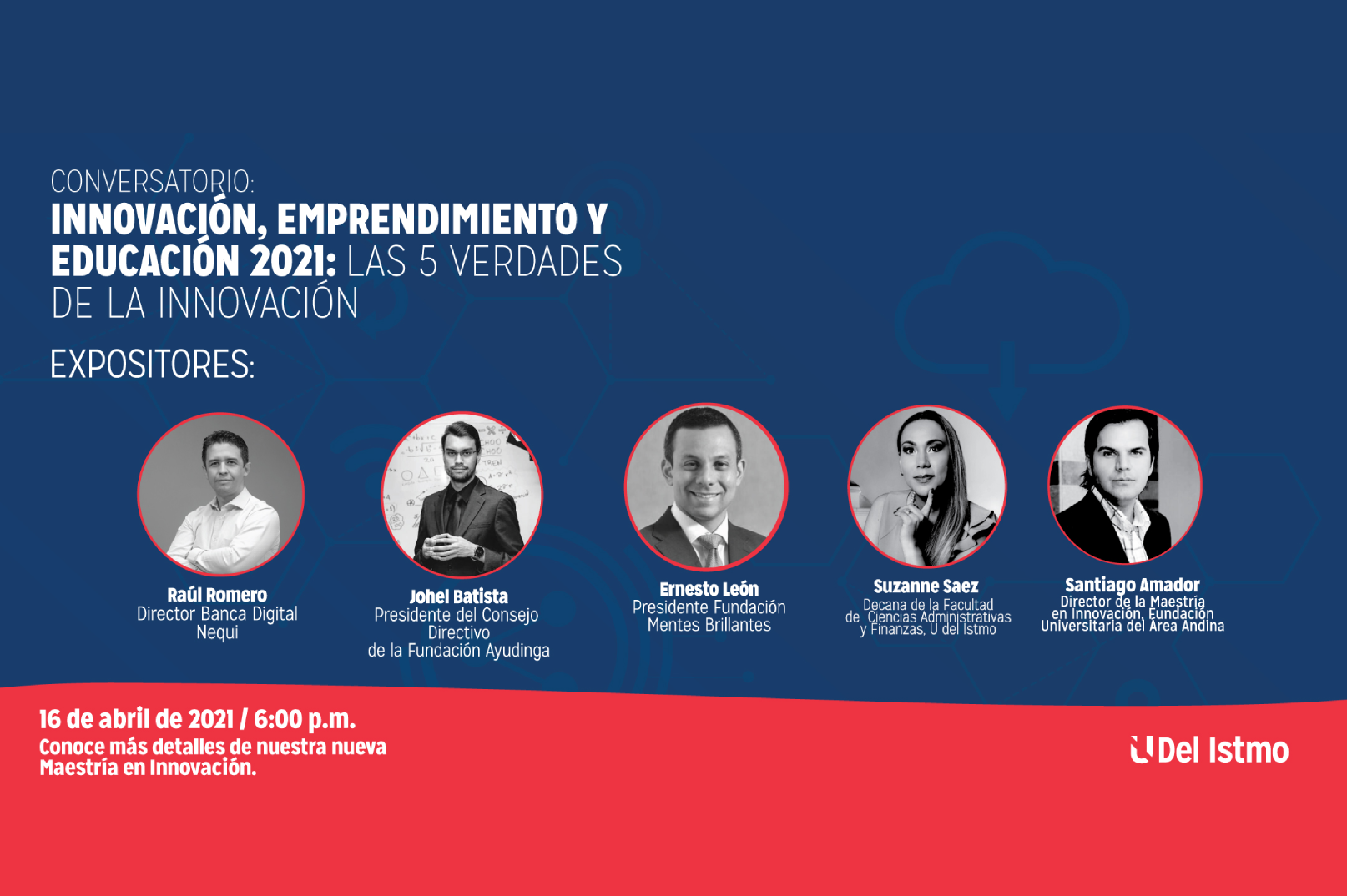 CONVERSATORIO:
INNOVACIÓN, EMPRENDIMIENTO Y EDUCACIÓN 2021: LAS 5 VERDADES DE LA INNOVACIÓN

EXPOSITORES:

Raúl Romero
Director Banca Digital Nequi

Johel Batista
Presidente del Consejo Directivo de la Fundación Ayudinga

Ernesto León
Presidente Fundación Mentes Brillantes

Suzanne Saez
Decana de la Facultad de Ciencias Administrativas y Finanzas, U del Istmo

Santiago Amador
Director de la Maestría en Innovación, Fundación Universitaria del Área Andina

16 de abril de 2021 / 6:00 p.m.
Conoce más detalles de nuestra nueva Maestría en Innovación.

U Del Istmo